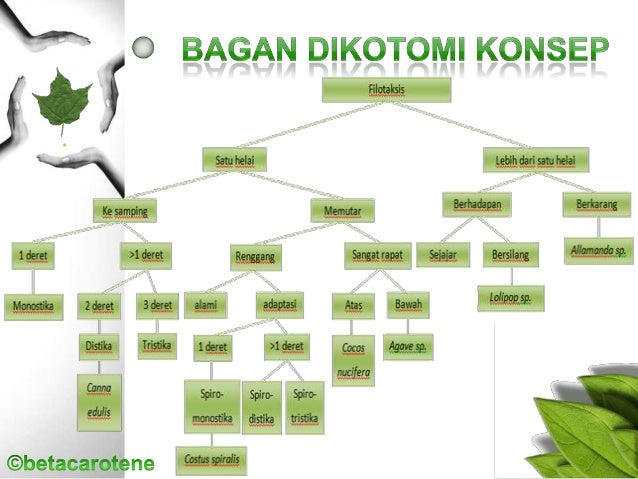 BAGAN DIKOTOMI KONSEP

Filotaksis

Satu helai

Lebih dari satu helai

Ke samping

Memutar

Berhadapan

Berkarang

1 deret

>1 deret

Renggang

Sangat rapat

Sejajar

Bersilang

Allamanda sp.

Monostika

2 deret

3 deret

alami

adaptasi

Atas

Bawah

Lolipop sp.

Distika

Tristika

1 deret

>1 deret

Cocos nucifera

Agave sp.

Canna edulis

Spiro-monostika

Spiro-distika

Spiro-tristika

Costus spiralis

©betacarotene